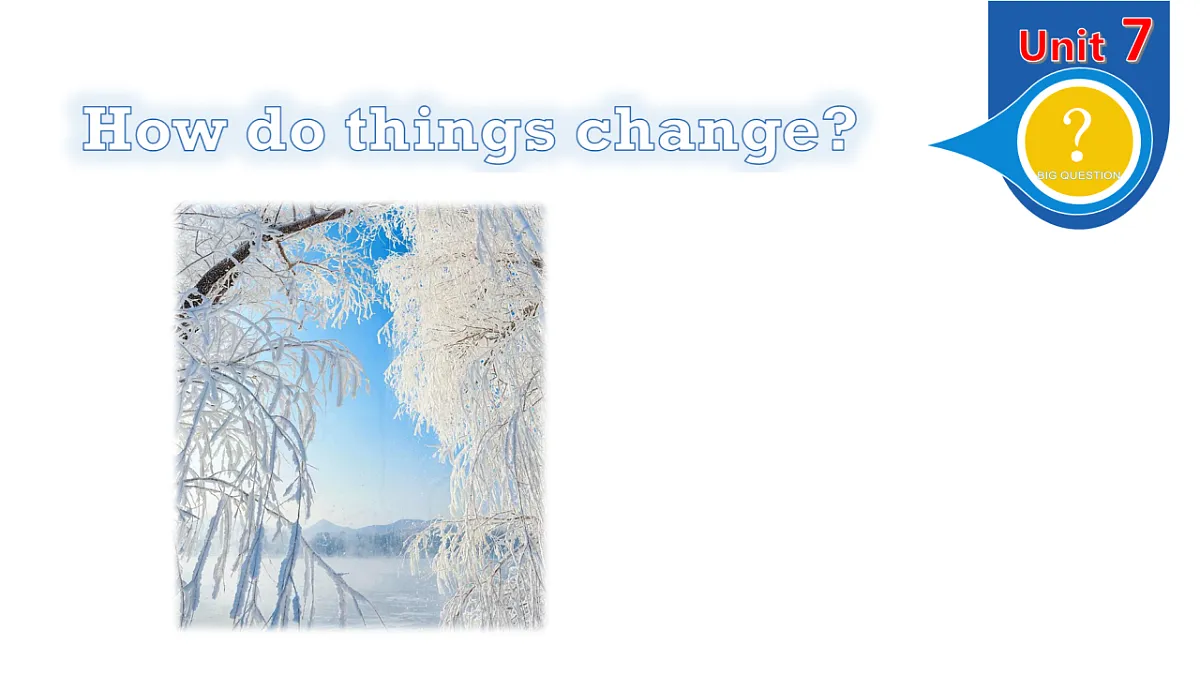 Unit 7

?

BIG QUESTION

How do things change?